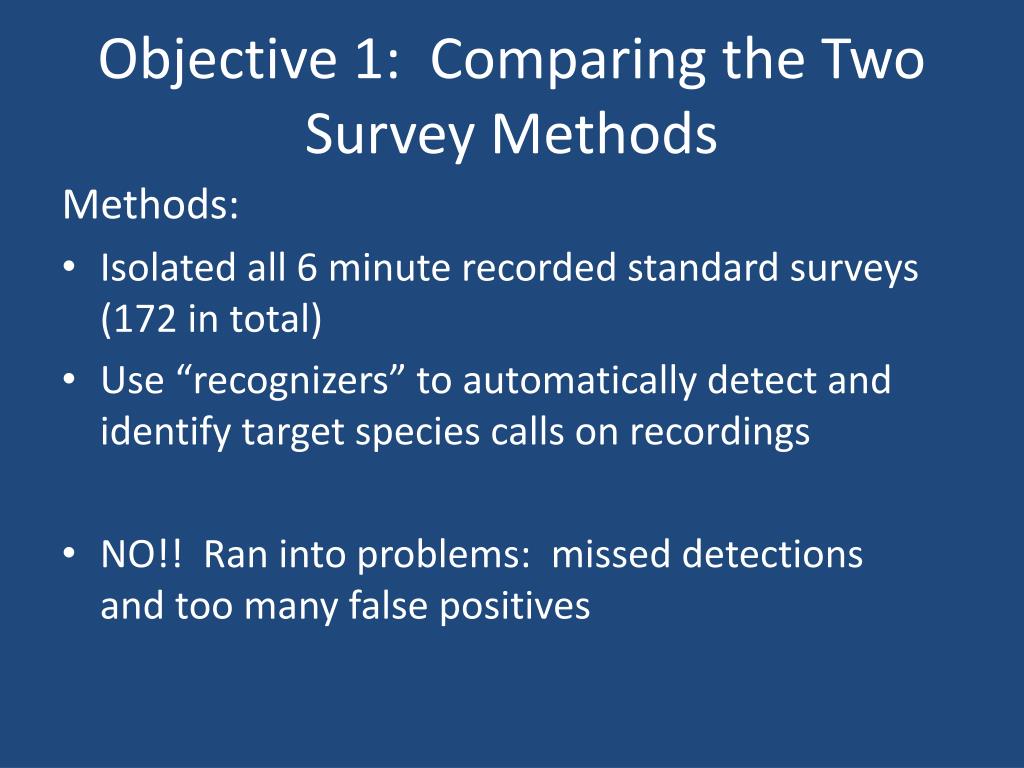 Objective 1: Comparing the Two Survey Methods

Methods:

• Isolated all 6 minute recorded standard surveys (172 in total)
• Use “recognizers” to automatically detect and identify target species calls on recordings

• NO!! Ran into problems: missed detections and too many false positives